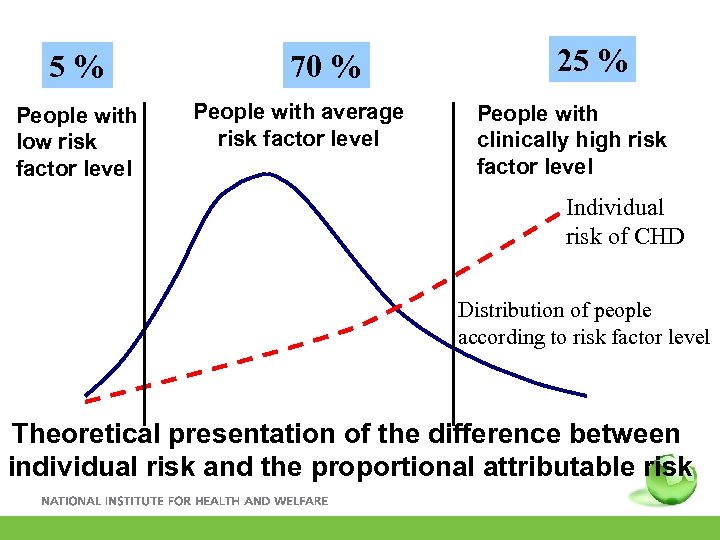 5 %

70 %

25 %

People with low risk factor level

People with average risk factor level

People with clinically high risk factor level

Individual risk of CHD

Distribution of people according to risk factor level

Theoretical presentation of the difference between individual risk and the proportional attributable risk

NATIONAL INSTITUTE FOR HEALTH AND WELFARE